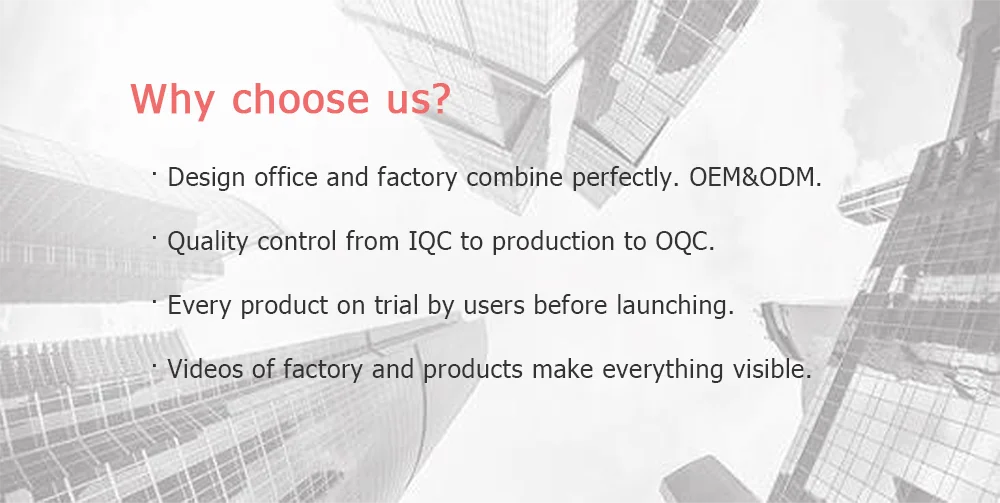 Why choose us?

· Design office and factory combine perfectly. OEM&ODM.

· Quality control from IQC to production to OQC.

· Every product on trial by users before launching.

· Videos of factory and products make everything visible.